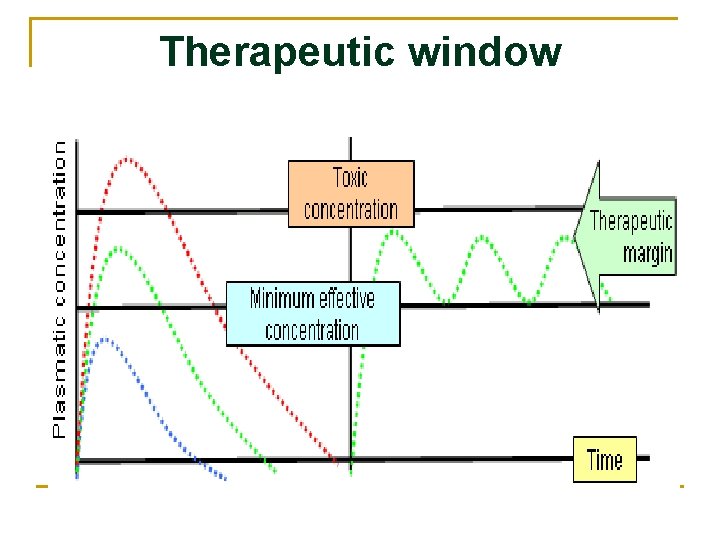 Therapeutic window

Plasmatic concentration

Toxic concentration

Therapeutic margin

Minimum effective concentration

Time